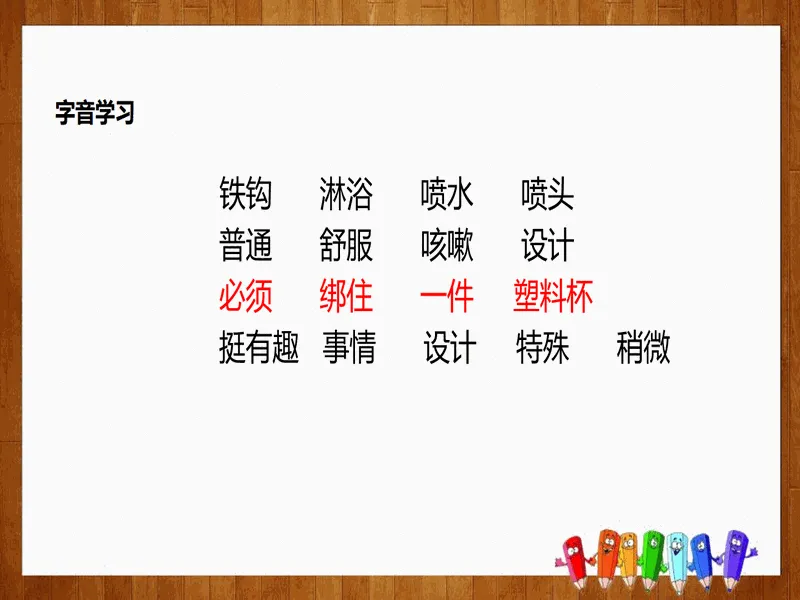 字音学习

铁钩　淋浴　喷水　喷头
普通　舒服　咳嗽　设计
必须　绑住　一件　塑料杯
挺有趣　事情　设计　特殊　稍微